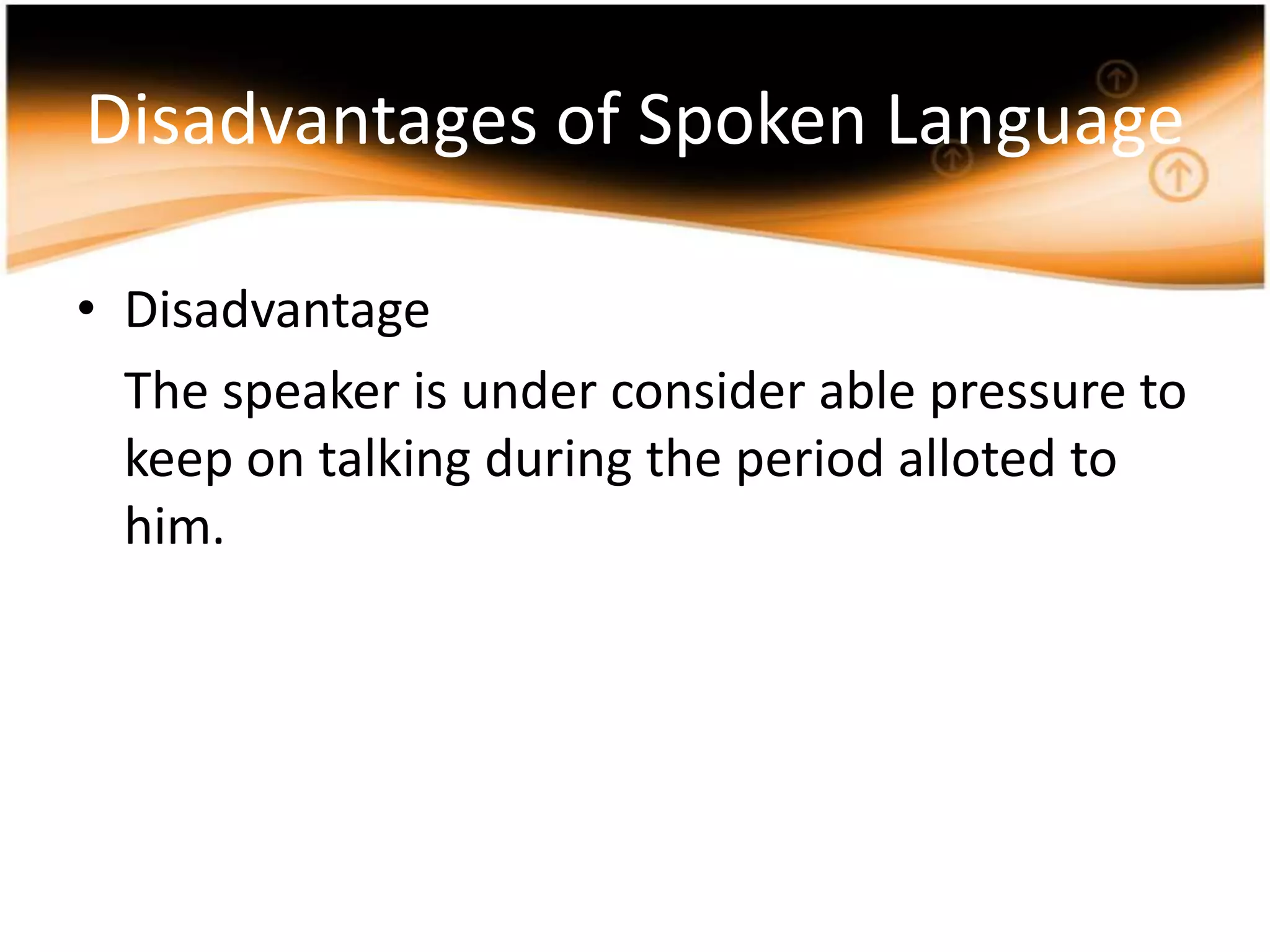 Disadvantages of Spoken Language

• Disadvantage

The speaker is under consider able pressure to keep on talking during the period alloted to him.